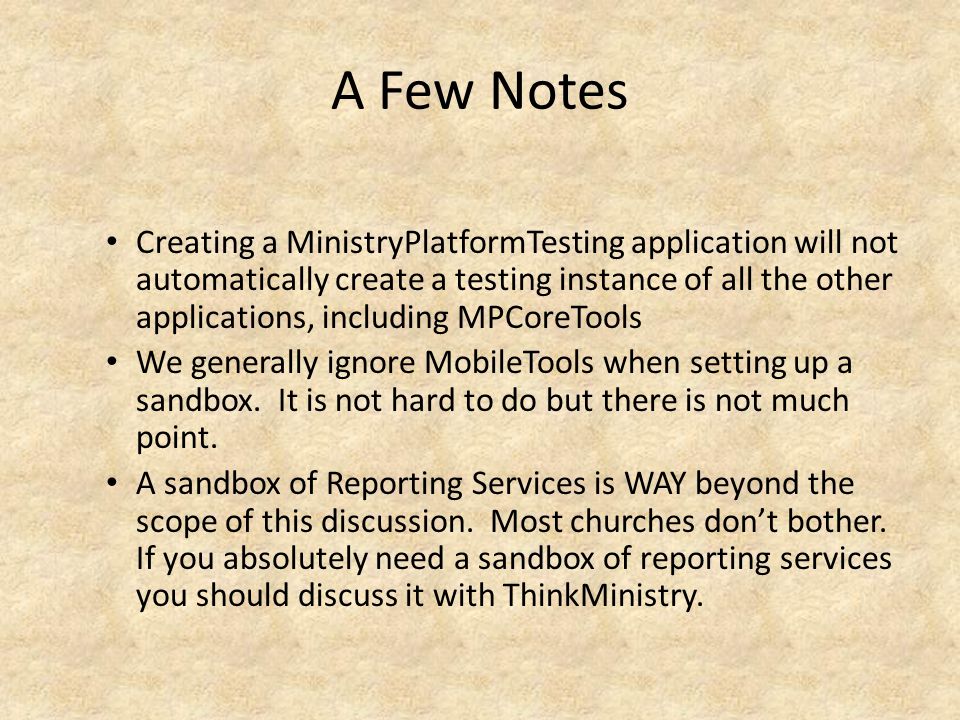 A Few Notes

• Creating a MinistryPlatformTesting application will not automatically create a testing instance of all the other applications, including MPCoreTools

• We generally ignore MobileTools when setting up a sandbox. It is not hard to do but there is not much point.

• A sandbox of Reporting Services is WAY beyond the scope of this discussion. Most churches don't bother. If you absolutely need a sandbox of reporting services you should discuss it with ThinkMinistry.